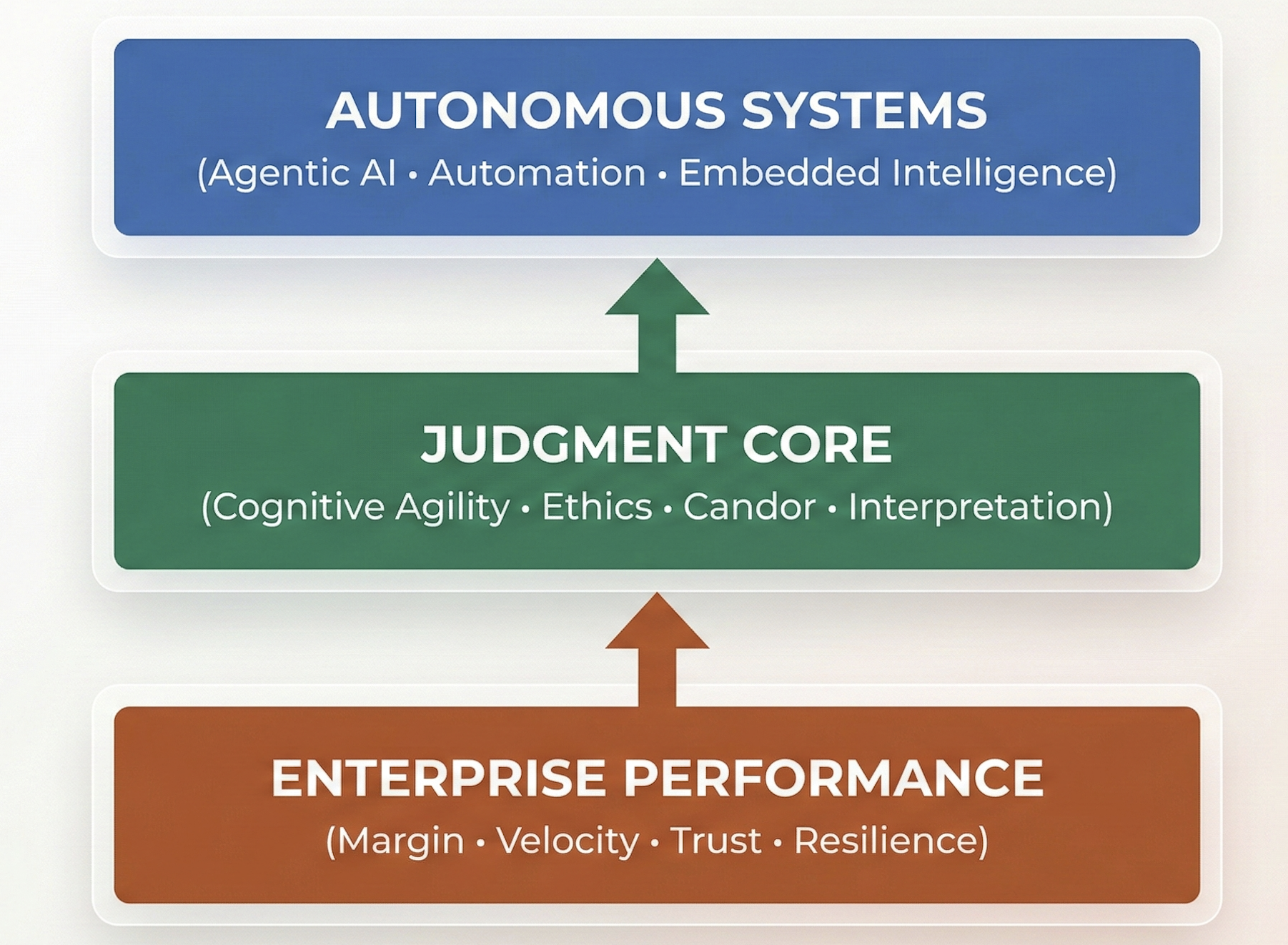 AUTONOMOUS SYSTEMS
(Agentic AI • Automation • Embedded Intelligence)

JUDGMENT CORE
(Cognitive Agility • Ethics • Candor • Interpretation)

ENTERPRISE PERFORMANCE
(Margin • Velocity • Trust • Resilience)